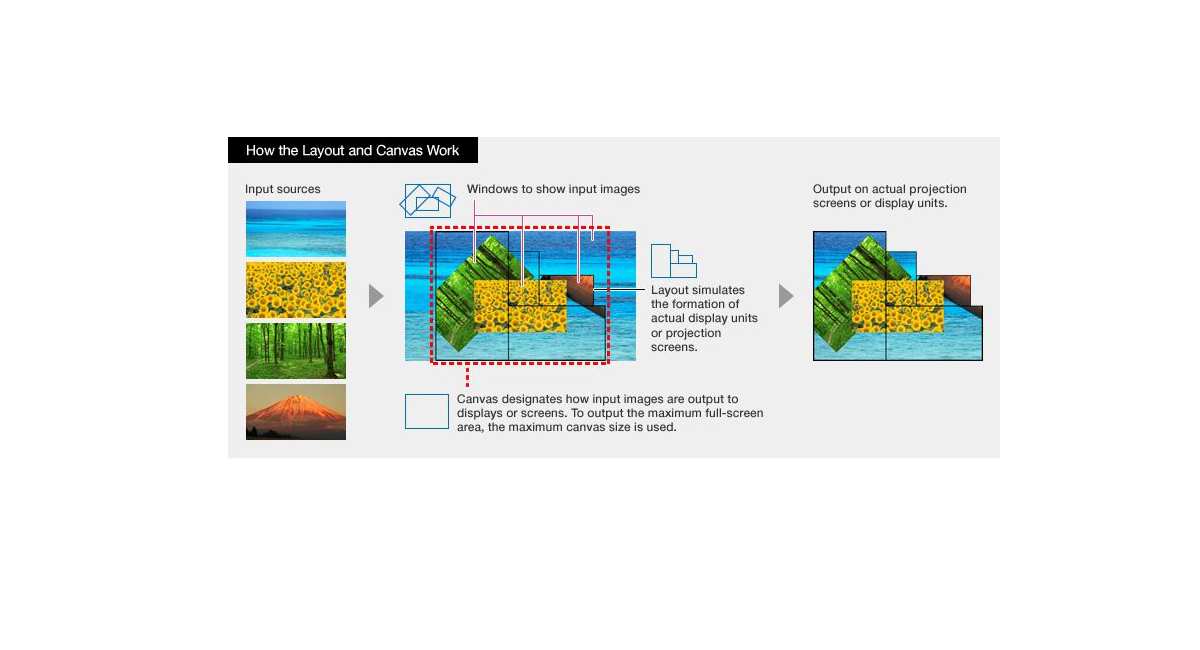 How the Layout and Canvas Work

Input sources

Windows to show input images

Layout simulates the formation of actual display units or projection screens.

Canvas designates how input images are output to displays or screens. To output the maximum full-screen area, the maximum canvas size is used.

Output on actual projection screens or display units.